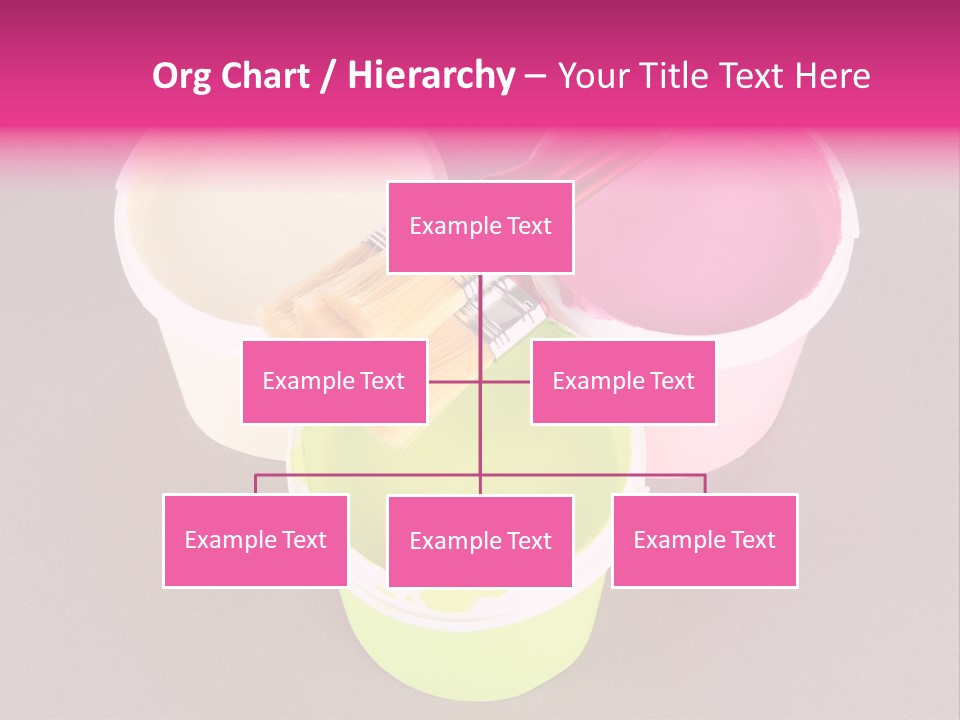 Org Chart / Hierarchy – Your Title Text Here

Example Text

Example Text

Example Text

Example Text

Example Text

Example Text